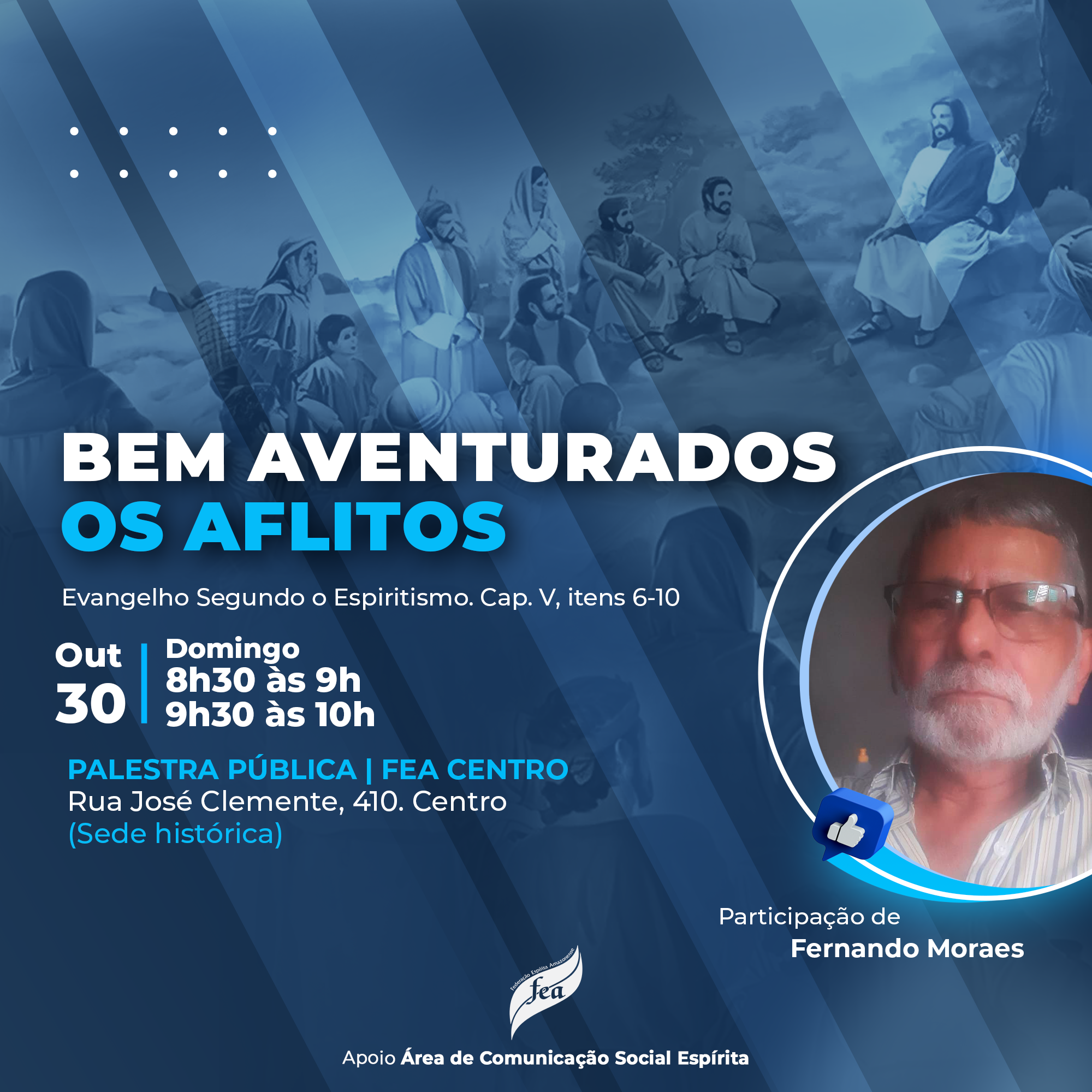 BEM AVENTURADOS
OS AFLITOS

Evangelho Segundo o Espiritismo. Cap. V, itens 6-10

Out
30

Domingo
8h30 às 9h
9h30 às 10h

PALESTRA PÚBLICA | FEA CENTRO
Rua José Clemente, 410. Centro
(Sede histórica)

Participação de
Fernando Moraes

Federação Espírita Amazonense
fea

Apoio Área de Comunicação Social Espírita